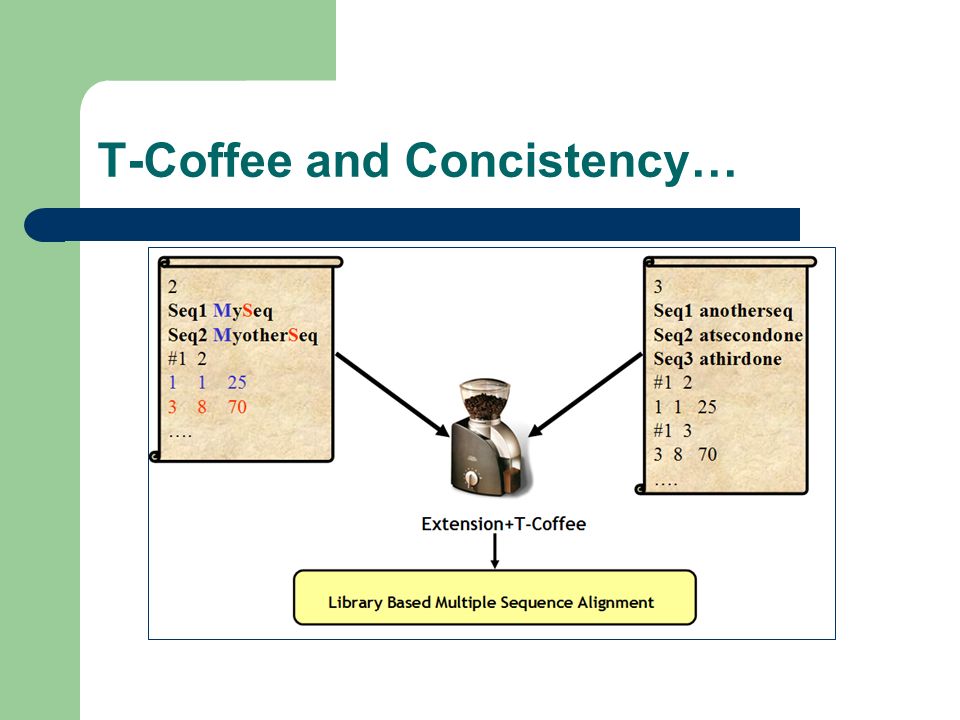 T-Coffee and Concistency…

2
Seq1 MySeq
Seq2 MyotherSeq
#1 2
1 1 25
3 8 70
….

3
Seq1 anotherseq
Seq2 atsecondone
Seq3 athirdone
#1 2
1 1 25
#1 3
3 8 70
….

Extension+T-Coffee

Library Based Multiple Sequence Alignment